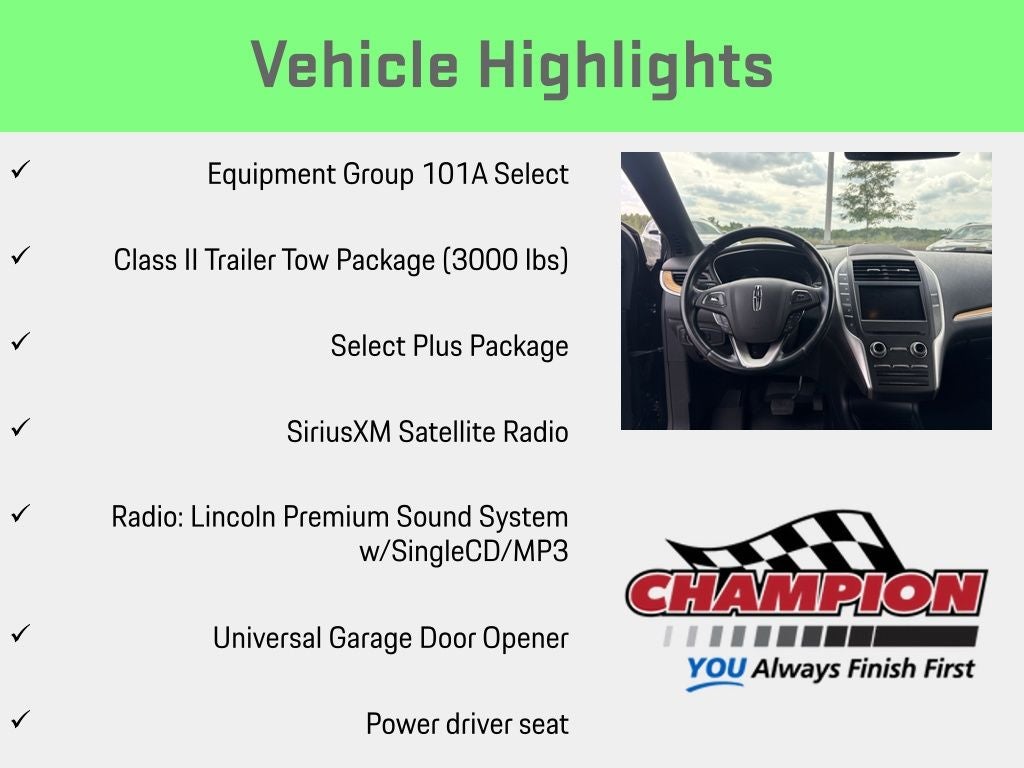 Vehicle Highlights

✓ Equipment Group 101A Select

✓ Class II Trailer Tow Package (3000 lbs)

✓ Select Plus Package

✓ SiriusXM Satellite Radio

✓ Radio: Lincoln Premium Sound System w/SingleCD/MP3

✓ Universal Garage Door Opener

✓ Power driver seat

CHAMPION

YOU Always Finish First